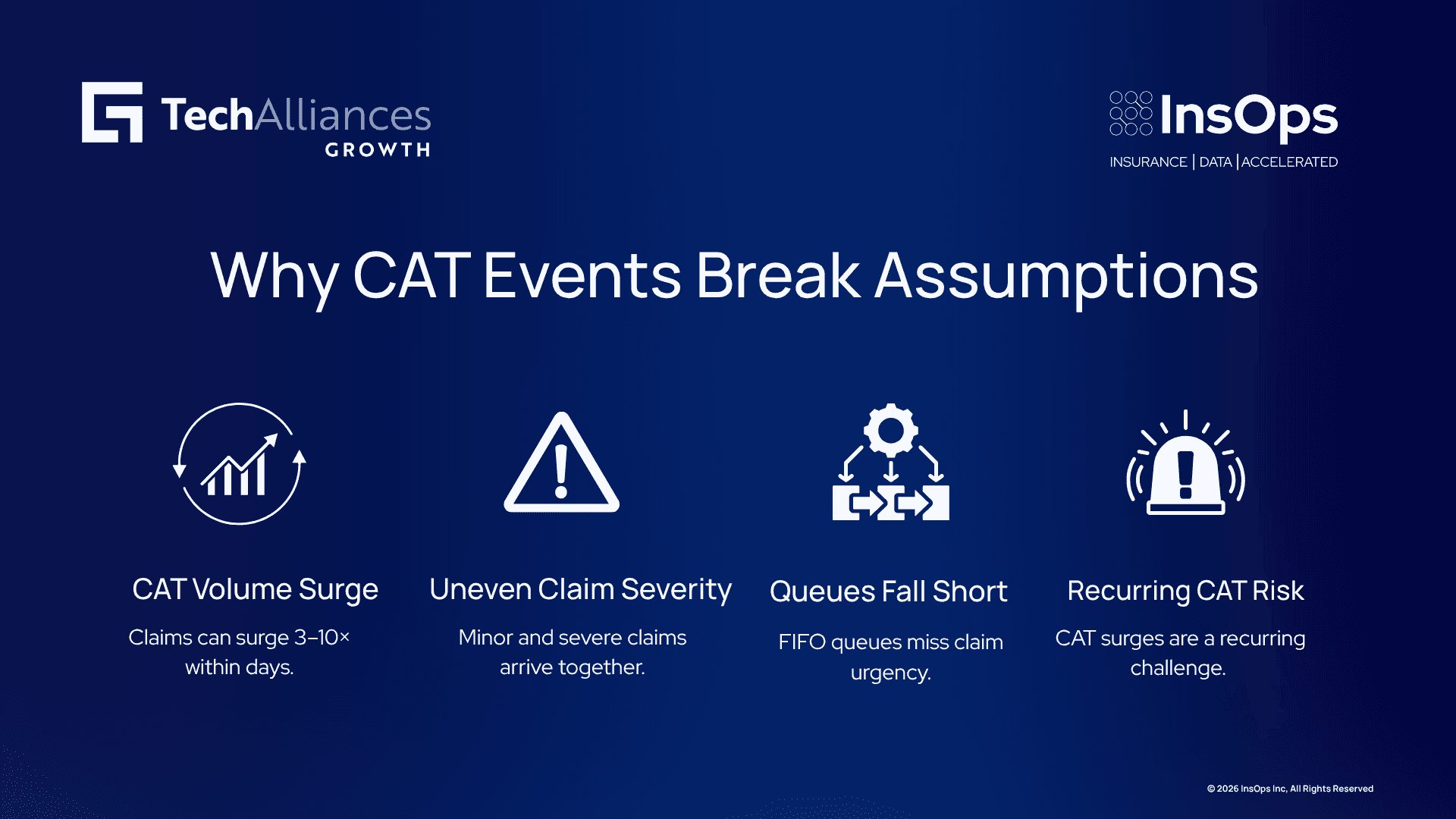 TechAlliances
GROWTH

InsOps
INSURANCE | DATA | ACCELERATED

Why CAT Events Break Assumptions

CAT Volume Surge
Claims can surge 3–10× within days.

Uneven Claim Severity
Minor and severe claims arrive together.

Queues Fall Short
FIFO queues miss claim urgency.

Recurring CAT Risk
CAT surges are a recurring challenge.

© 2026 InsOps Inc, All Rights Reserved